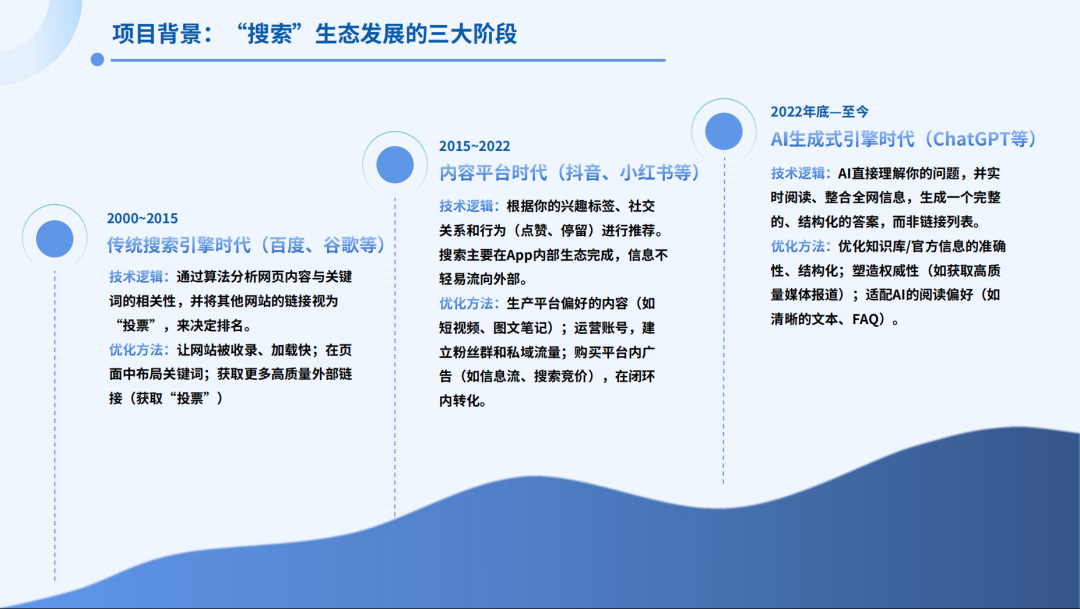 项目背景：“搜索”生态发展的三大阶段

2000~2015
传统搜索引擎时代（百度、谷歌等）
技术逻辑：通过算法分析网页内容与关键词的相关性，并将其他网站的链接视为“投票”，来决定排名。
优化方法：让网站被收录、加载快；在页面中布局关键词；获取更多高质量外部链接（获取“投票”）

2015~2022
内容平台时代（抖音、小红书等）
技术逻辑：根据你的兴趣标签、社交关系和行为（点赞、停留）进行推荐。搜索主要在App内部生态完成，信息不轻易流向外部。
优化方法：生产平台偏好的内容（如短视频、图文笔记）；运营账号，建立粉丝群和私域流量；购买平台内广告（如信息流、搜索竞价），在闭环内转化。

2022年底—至今
AI生成式引擎时代（ChatGPT等）
技术逻辑：AI直接理解你的问题，并实时阅读、整合全网信息，生成一个完整的、结构化的答案，而非链接列表。
优化方法：优化知识库/官方信息的准确性、结构化；塑造权威性（如获取高质量媒体报道）；适配AI的阅读偏好（如清晰的文本、FAQ）。